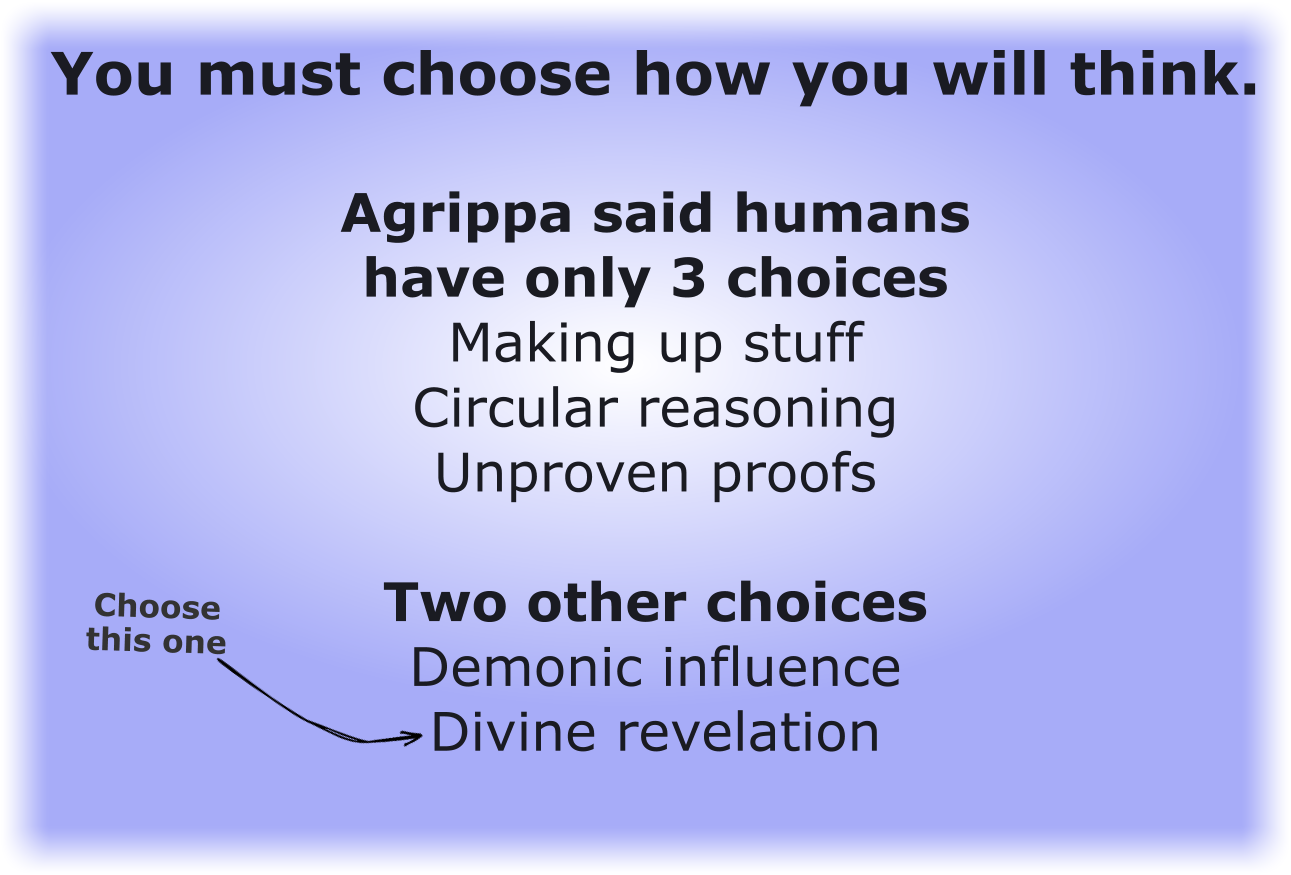 You must choose how you will think.

Agrippa said humans have only 3 choices
Making up stuff
Circular reasoning
Unproven proofs

Two other choices
Demonic influence
Divine revelation

Choose this one